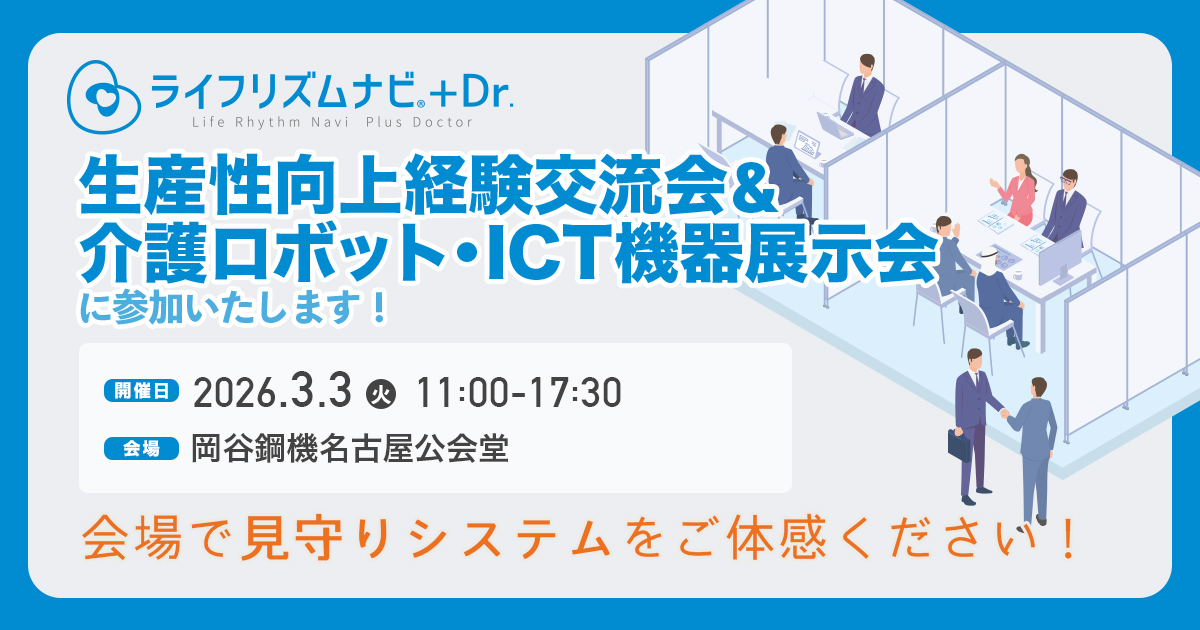 ライフリズムナビ®+Dr.
Life Rhythm Navi Plus Doctor

生産性向上経験交流会&
介護ロボット・ICT機器展示会
に参加いたします！

開催日 2026.3.3 火 11:00-17:30
会場 岡谷鋼機名古屋公会堂

会場で見守りシステムをご体感ください！